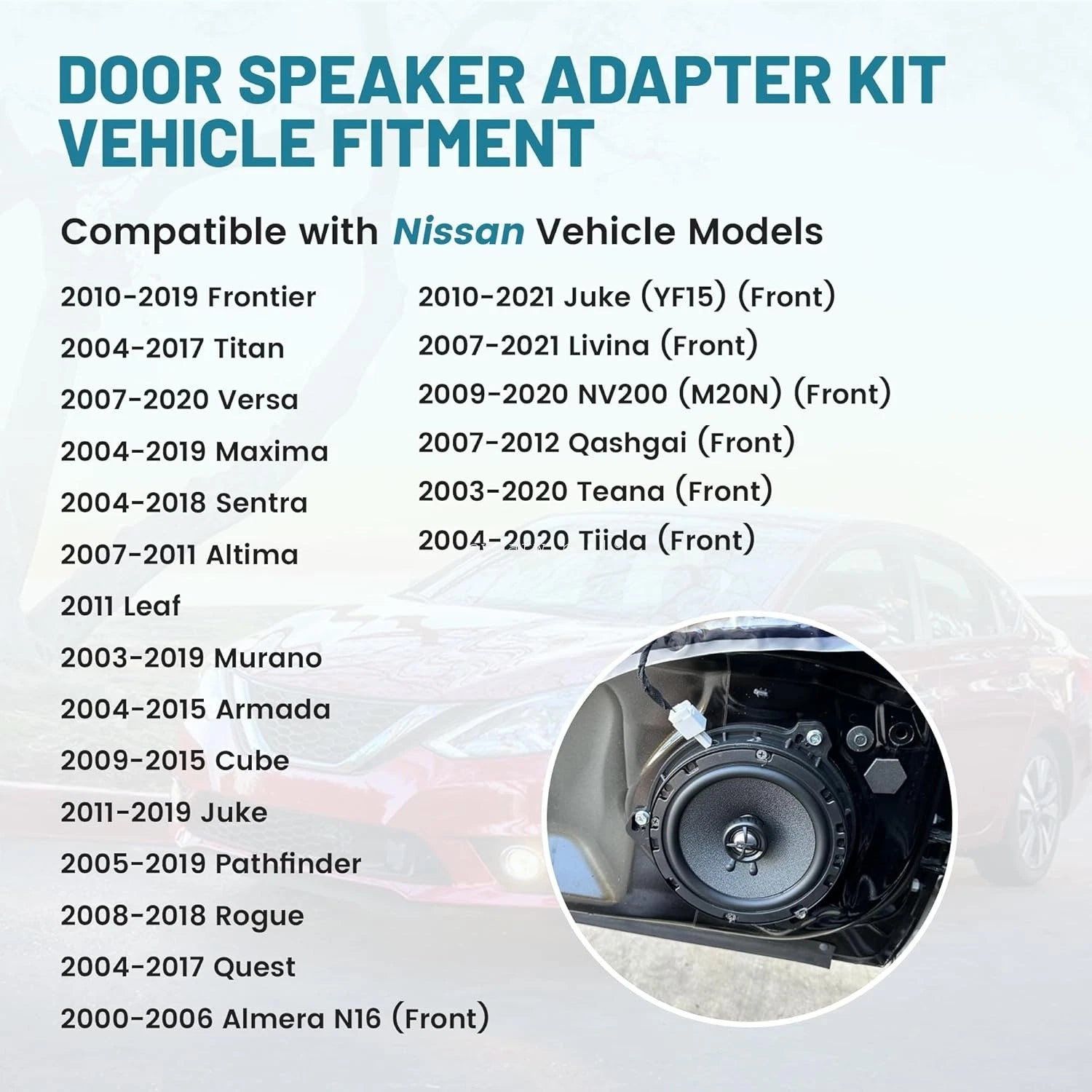 DOOR SPEAKER ADAPTER KIT VEHICLE FITMENT

Compatible with Nissan Vehicle Models

2010-2019 Frontier
2004-2017 Titan
2007-2020 Versa
2004-2019 Maxima
2004-2018 Sentra
2007-2011 Altima
2011 Leaf
2003-2019 Murano
2004-2015 Armada
2009-2015 Cube
2011-2019 Juke
2005-2019 Pathfinder
2008-2018 Rogue
2004-2017 Quest
2000-2006 Almera N16 (Front)

2010-2021 Juke (YF15) (Front)
2007-2021 Livina (Front)
2009-2020 NV200 (M20N) (Front)
2007-2012 Qashgai (Front)
2003-2020 Teana (Front)
2004-2020 Tiida (Front)